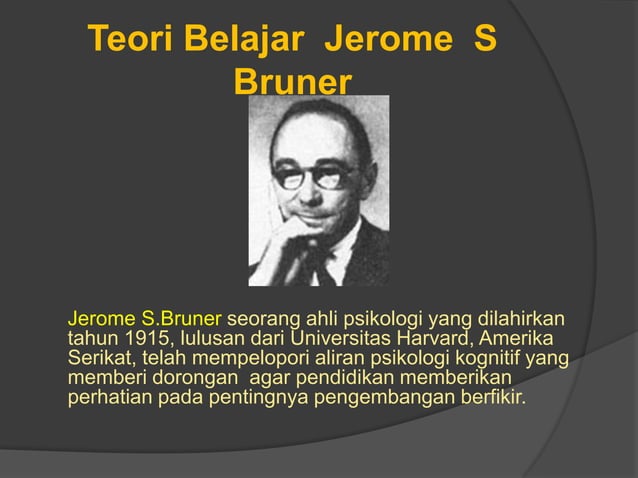 Teori Belajar Jerome S Bruner

Jerome S.Bruner seorang ahli psikologi yang dilahirkan tahun 1915, lulusan dari Universitas Harvard, Amerika Serikat, telah mempelopori aliran psikologi kognitif yang memberi dorongan agar pendidikan memberikan perhatian pada pentingnya pengembangan berfikir.